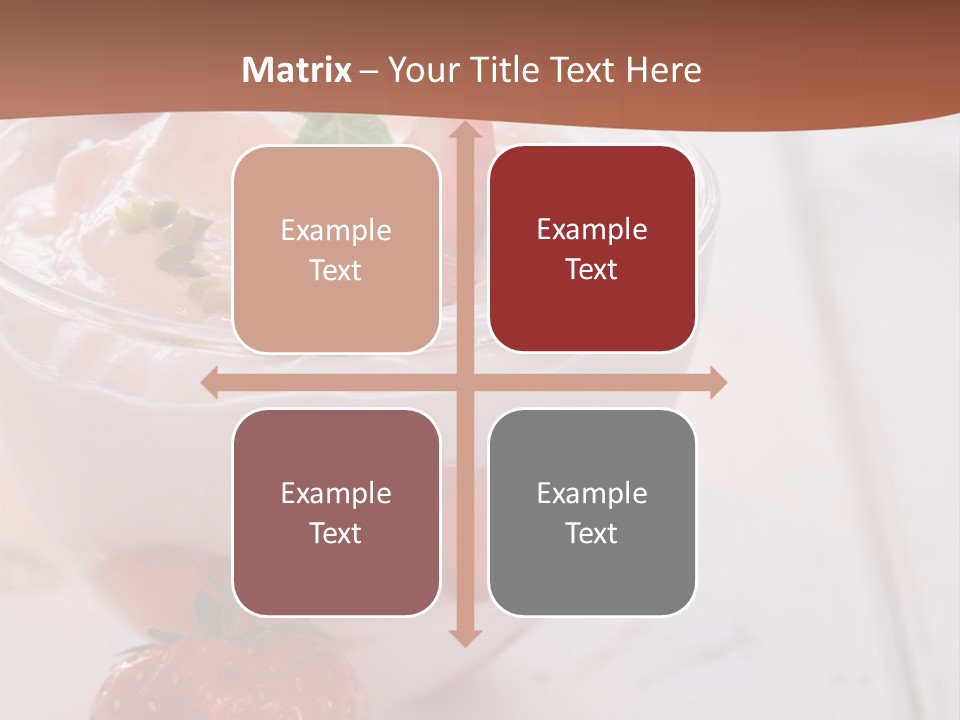 Matrix – Your Title Text Here

Example Text

Example Text

Example Text

Example Text